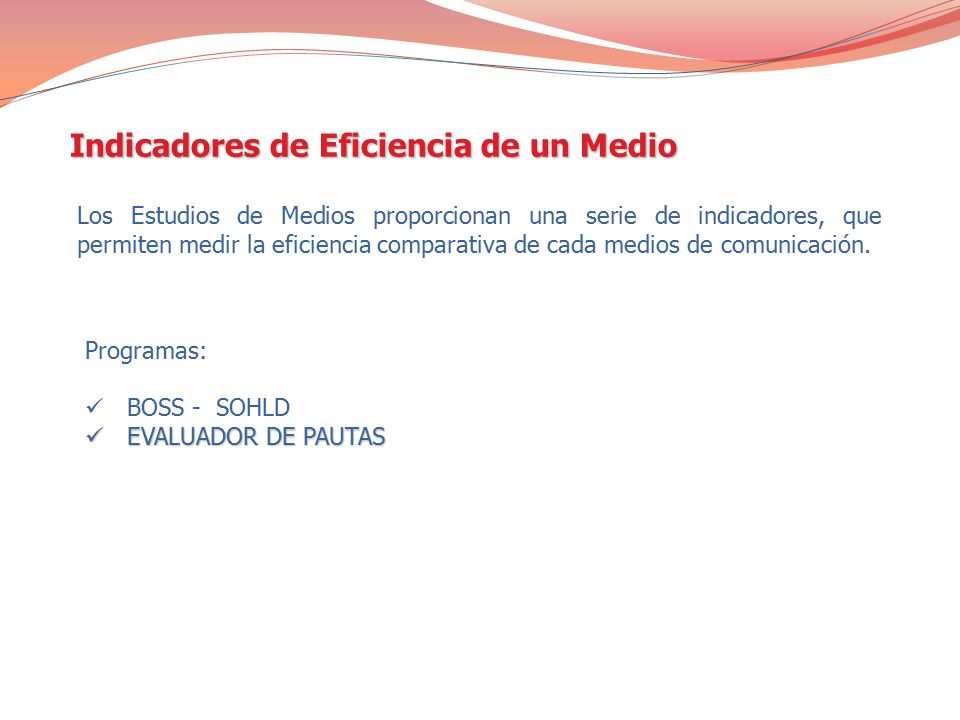 Indicadores de Eficiencia de un Medio

Los Estudios de Medios proporcionan una serie de indicadores, que permiten medir la eficiencia comparativa de cada medios de comunicación.

Programas:

✓ BOSS - SOHLD
✓ EVALUADOR DE PAUTAS